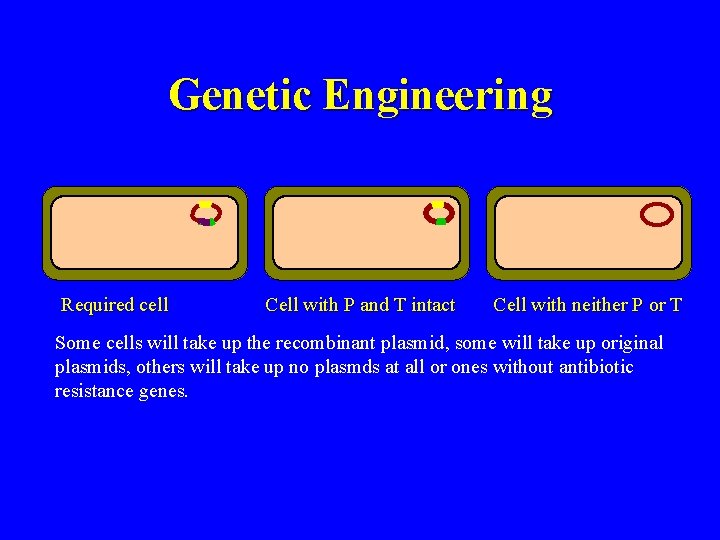 Genetic Engineering

Required cell

Cell with P and T intact

Cell with neither P or T

Some cells will take up the recombinant plasmid, some will take up original plasmids, others will take up no plasmds at all or ones without antibiotic resistance genes.